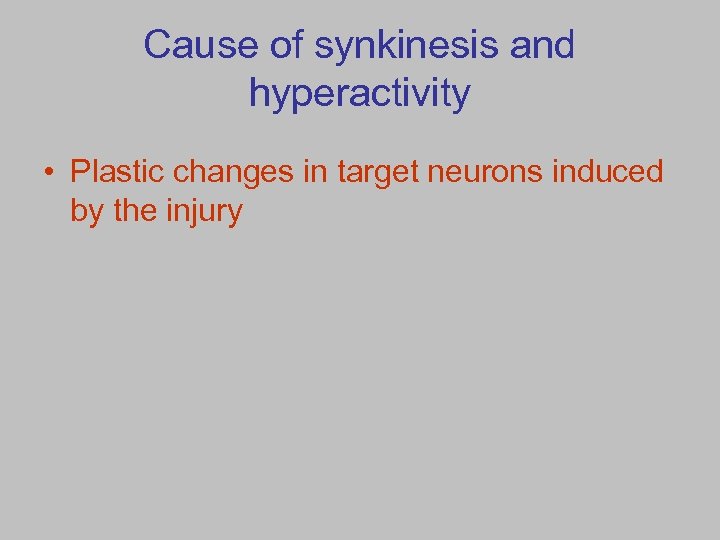 Cause of synkinesis and hyperactivity

• Plastic changes in target neurons induced by the injury